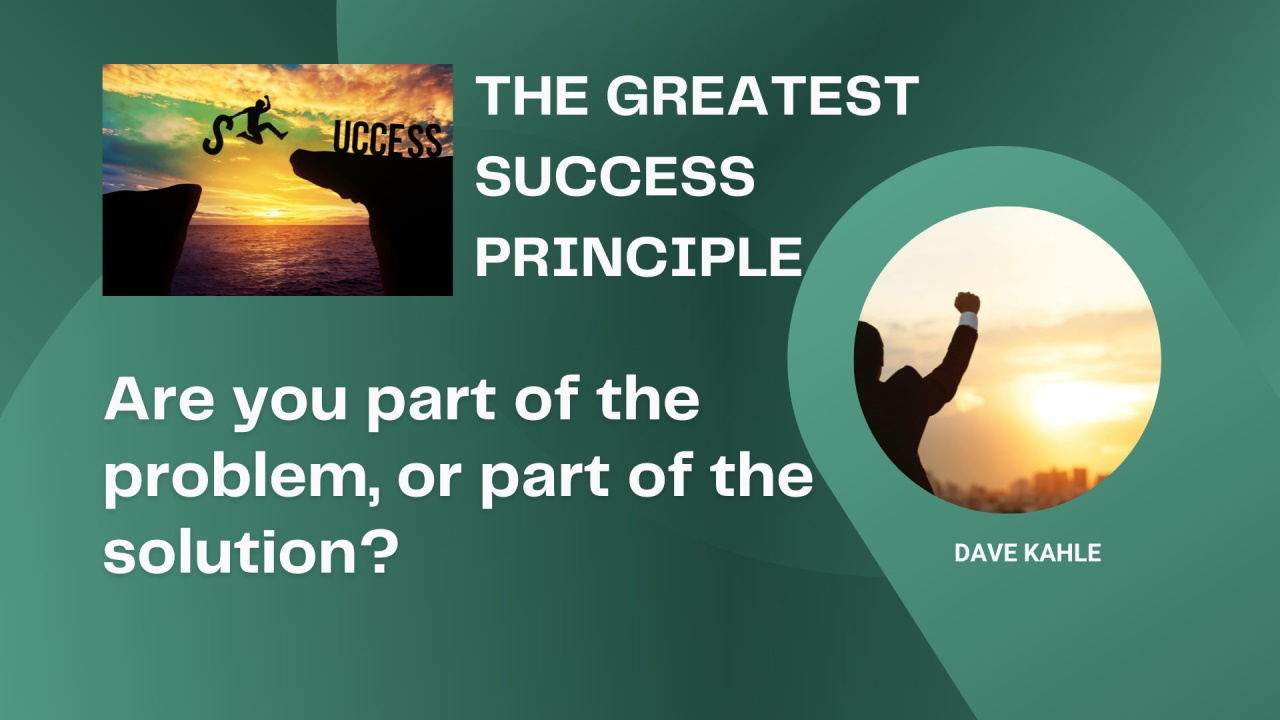 S UCCESS

THE GREATEST SUCCESS PRINCIPLE

Are you part of the problem, or part of the solution?

DAVE KAHLE